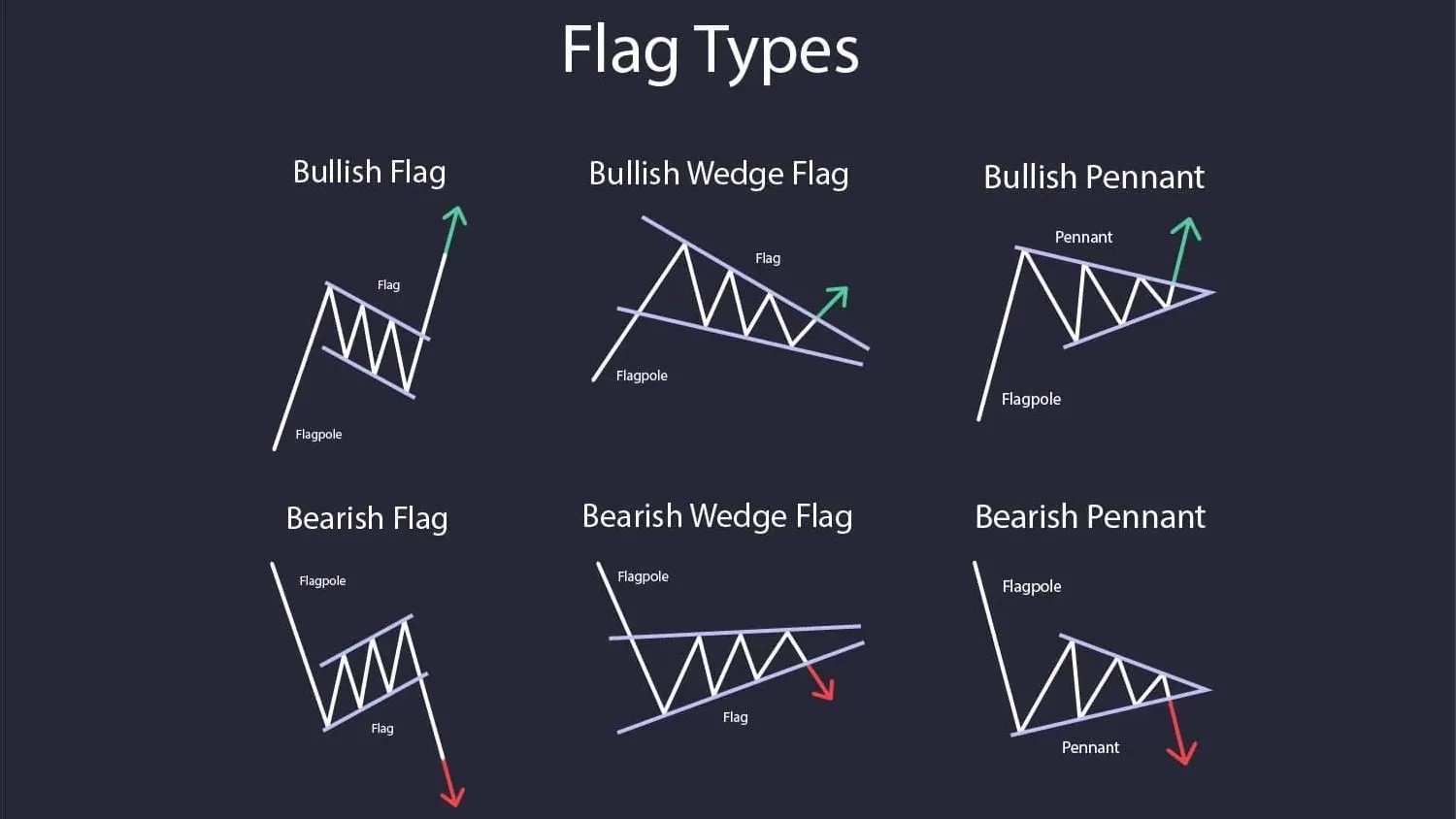 Flag Types

Bullish Flag

Flag

Flagpole

Bullish Wedge Flag

Flag

Flagpole

Bullish Pennant

Pennant

Flagpole

Bearish Flag

Flagpole

Flag

Bearish Wedge Flag

Flagpole

Flag

Bearish Pennant

Flagpole

Pennant